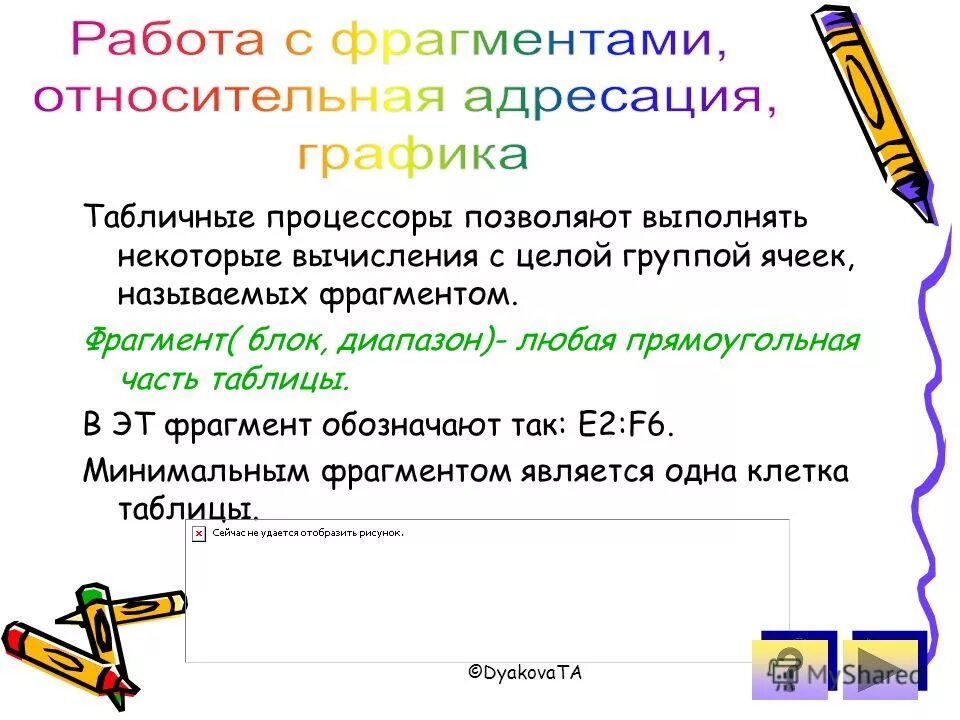 Работа с фрагментами, относительная адресация, графика

Табличные процессоры позволяют выполнять некоторые вычисления с целой группой ячеек, называемых фрагментом.

Фрагмент( блок, диапазон)- любая прямоугольная часть таблицы.

В ЭТ фрагмент обозначают так: E2:F6.

Минимальным фрагментом является одна клетка таблицы.

Сейчас не удается отобразить рисунок.

©DyakovaTA

MyShared